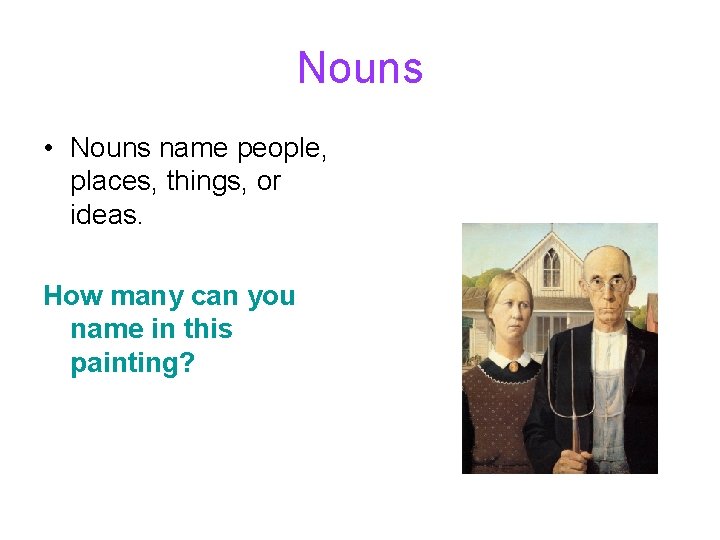 Nouns

• Nouns name people, places, things, or ideas.

How many can you name in this painting?